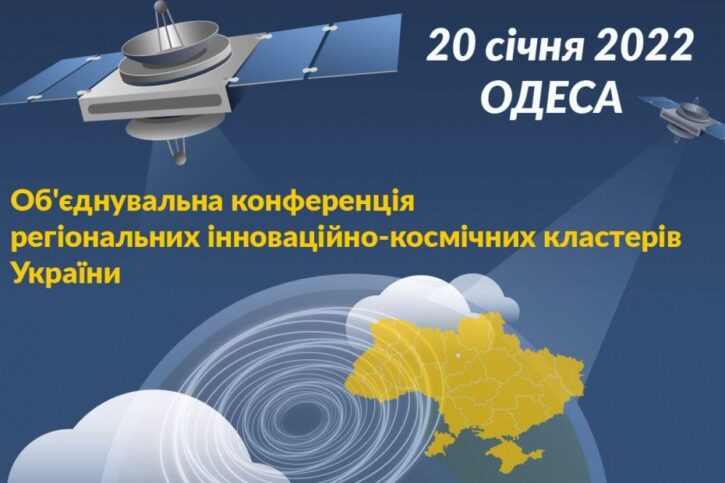 20 січня 2022
ОДЕСА

Об'єднувальна конференція регіональних інноваційно-космічних кластерів України